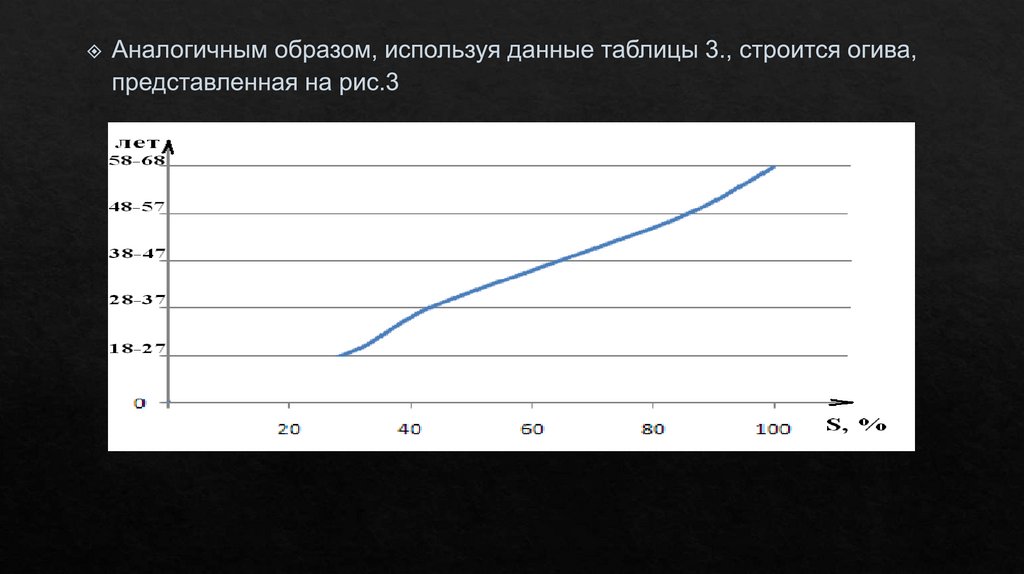 Аналогичным образом, используя данные таблицы 3., строится огива, представленная на рис.3

лет
58-68
48-57
38-47
28-37
18-27
0
20
40
60
80
100
S, %